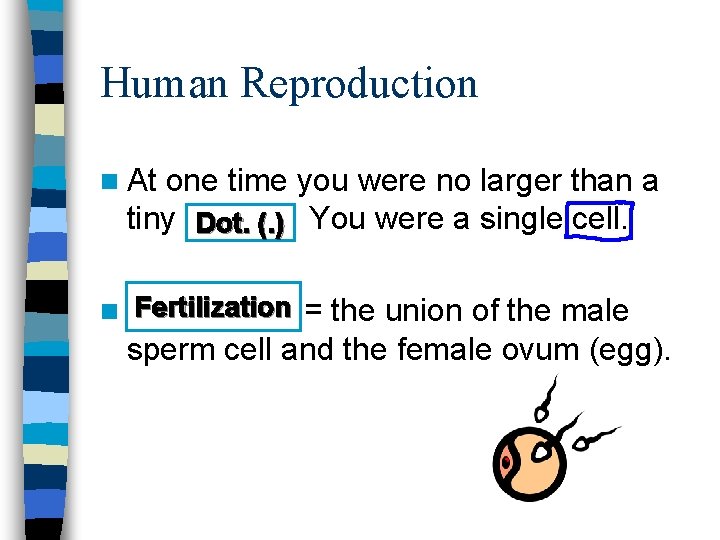 Human Reproduction

At one time you were no larger than a tiny Dot. (.) You were a single cell.

Fertilization = the union of the male sperm cell and the female ovum (egg).